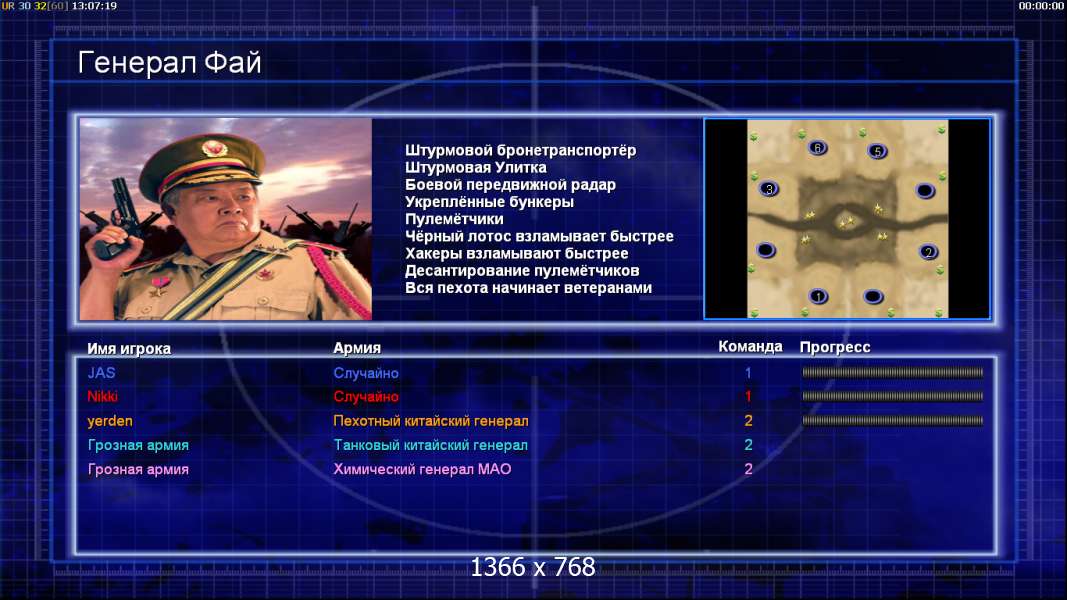 UR 30 32[60] 13:07:19

00:00:00

Генерал Фай

Штурмовой бронетранспортёр
Штурмовая Улитка
Боевой передвижной радар
Укреплённые бункеры
Пулемётчики
Чёрный лотос взламывает быстрее
Хакеры взламывают быстрее
Десантирование пулемётчиков
Вся пехота начинает ветеранами

6
5
3
2
1

| Имя игрока | Армия | Команда | Прогресс |
|---|---|---|---|
| JAS | Случайно | 1 | |
| Nikki | Случайно | 1 | |
| yerden | Пехотный китайский генерал | 2 | |
| Грозная армия | Танковый китайский генерал | 2 | |
| Грозная армия | Химический генерал МАО | 2 | |

1366 x 768